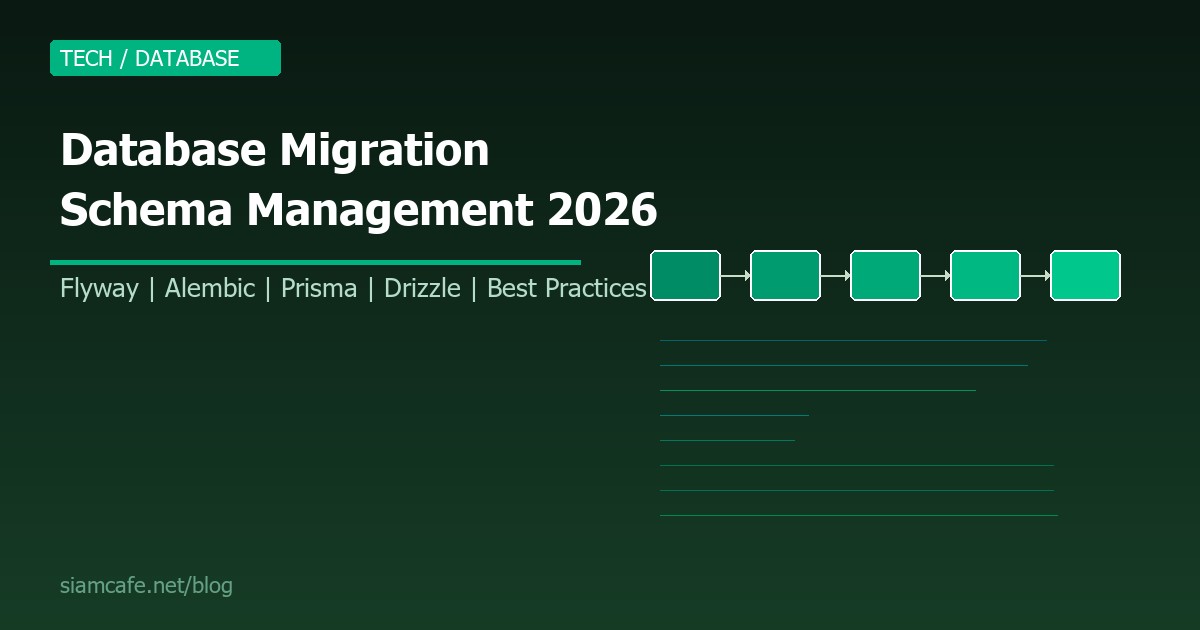 TECH / DATABASE

Database Migration
Schema Management 2026

Flyway | Alembic | Prisma | Drizzle | Best Practices

siamcafe.net/blog